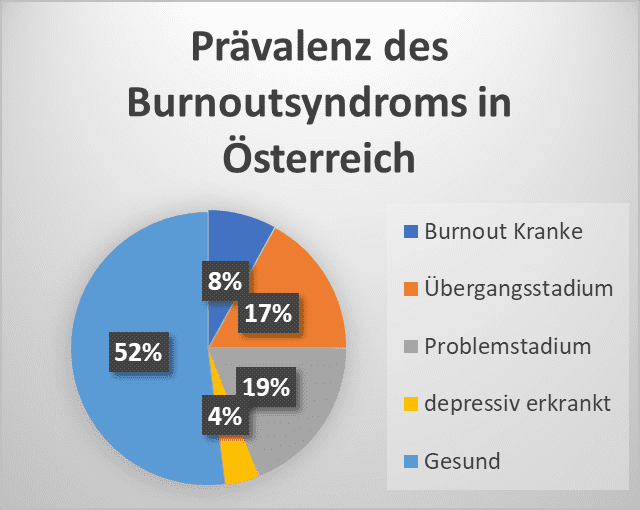 Prävalenz des Burnoutsyndroms in Österreich

8%
17%
19%
4%
52%

Burnout Kranke
Übergangsstadium
Problemstadium
depressiv erkrankt
Gesund